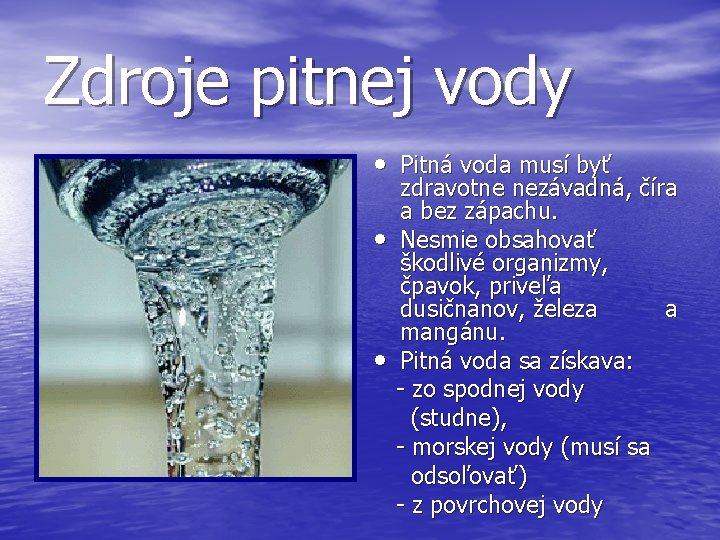 Zdroje pitnej vody

• Pitná voda musí byť zdravotne nezávadná, číra a bez zápachu.
• Nesmie obsahovať škodlivé organizmy, čpavok, priveľa dusičnanov, železa a mangánu.
• Pitná voda sa získava:
- zo spodnej vody (studne),
- morskej vody (musí sa odsoľovať)
- z povrchovej vody